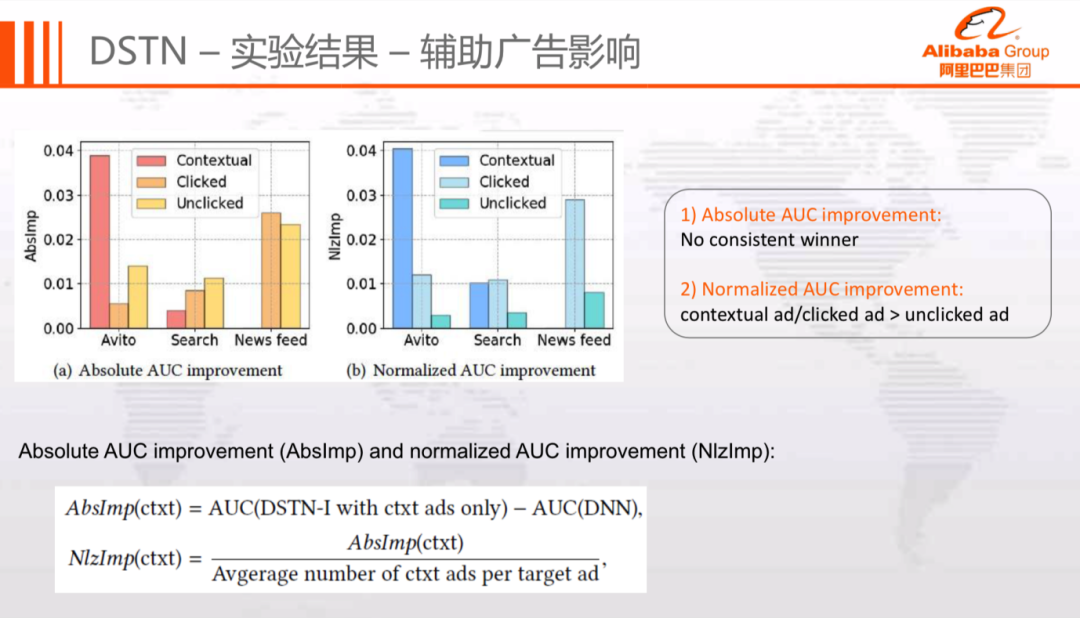 DSTN – 实验结果 – 辅助广告影响

Alibaba Group
阿里巴巴集团

0.04
0.03
0.02
0.01
0.00
AbsImp
Contextual
Clicked
Unclicked
Avito
Search
News feed
(a) Absolute AUC improvement

0.04
0.03
0.02
0.01
0.00
NlzImp
Contextual
Clicked
Unclicked
Avito
Search
News feed
(b) Normalized AUC improvement

1) Absolute AUC improvement:
No consistent winner

2) Normalized AUC improvement:
contextual ad/clicked ad > unclicked ad

Absolute AUC improvement (AbsImp) and normalized AUC improvement (NlzImp):

$AbsImp(\text{ctxt}) = \text{AUC(DSTN-I with ctxt ads only)} - \text{AUC(DNN)},$

$NlzImp(\text{ctxt}) = \frac{AbsImp(\text{ctxt})}{\text{Avgerage number of ctxt ads per target ad}},$